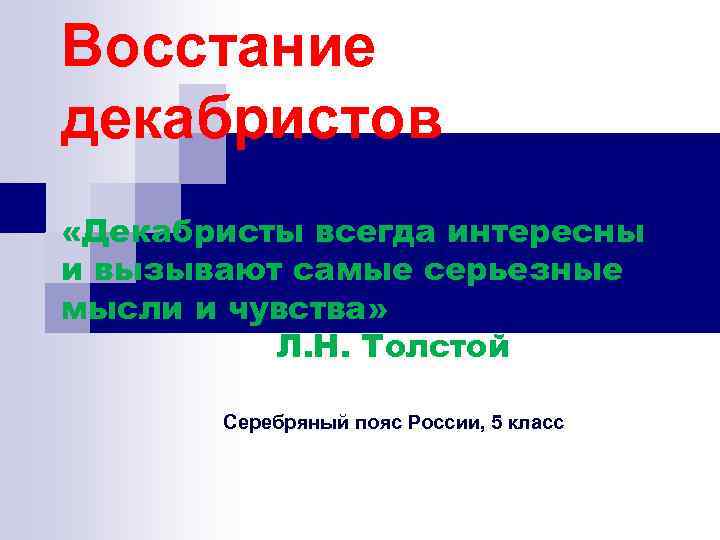 Восстание декабристов

«Декабристы всегда интересны и вызывают самые серьезные мысли и чувства»
Л.Н. Толстой

Серебряный пояс России, 5 класс